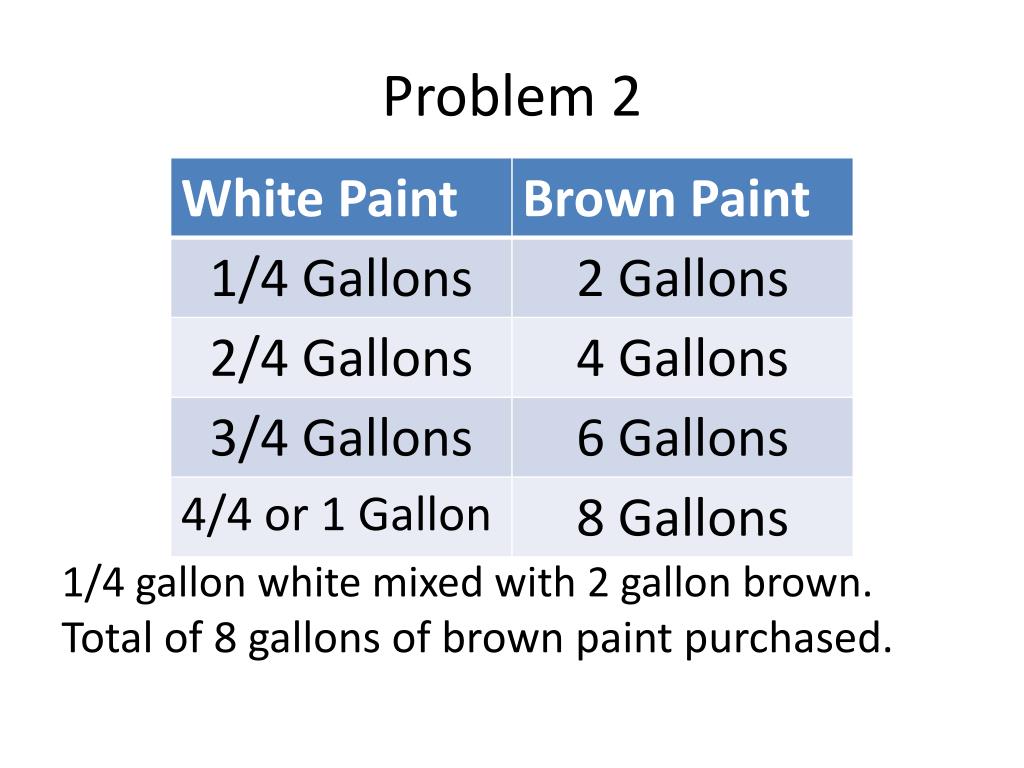 Problem 2

| White Paint | Brown Paint |
|---|---|
| 1/4 Gallons | 2 Gallons |
| 2/4 Gallons | 4 Gallons |
| 3/4 Gallons | 6 Gallons |
| 4/4 or 1 Gallon | 8 Gallons |

1/4 gallon white mixed with 2 gallon brown.
Total of 8 gallons of brown paint purchased.